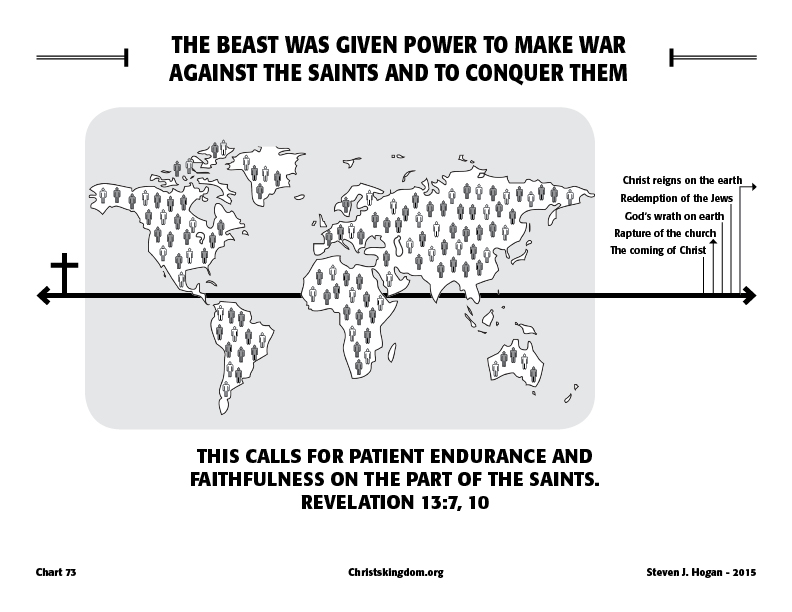 THE BEAST WAS GIVEN POWER TO MAKE WAR AGAINST THE SAINTS AND TO CONQUER THEM

Christ reigns on the earth
Redemption of the Jews
God's wrath on earth
Rapture of the church
The coming of Christ

THIS CALLS FOR PATIENT ENDURANCE AND FAITHFULNESS ON THE PART OF THE SAINTS.
REVELATION 13:7, 10

Chart 73

Christskingdom.org

Steven J. Hogan - 2015